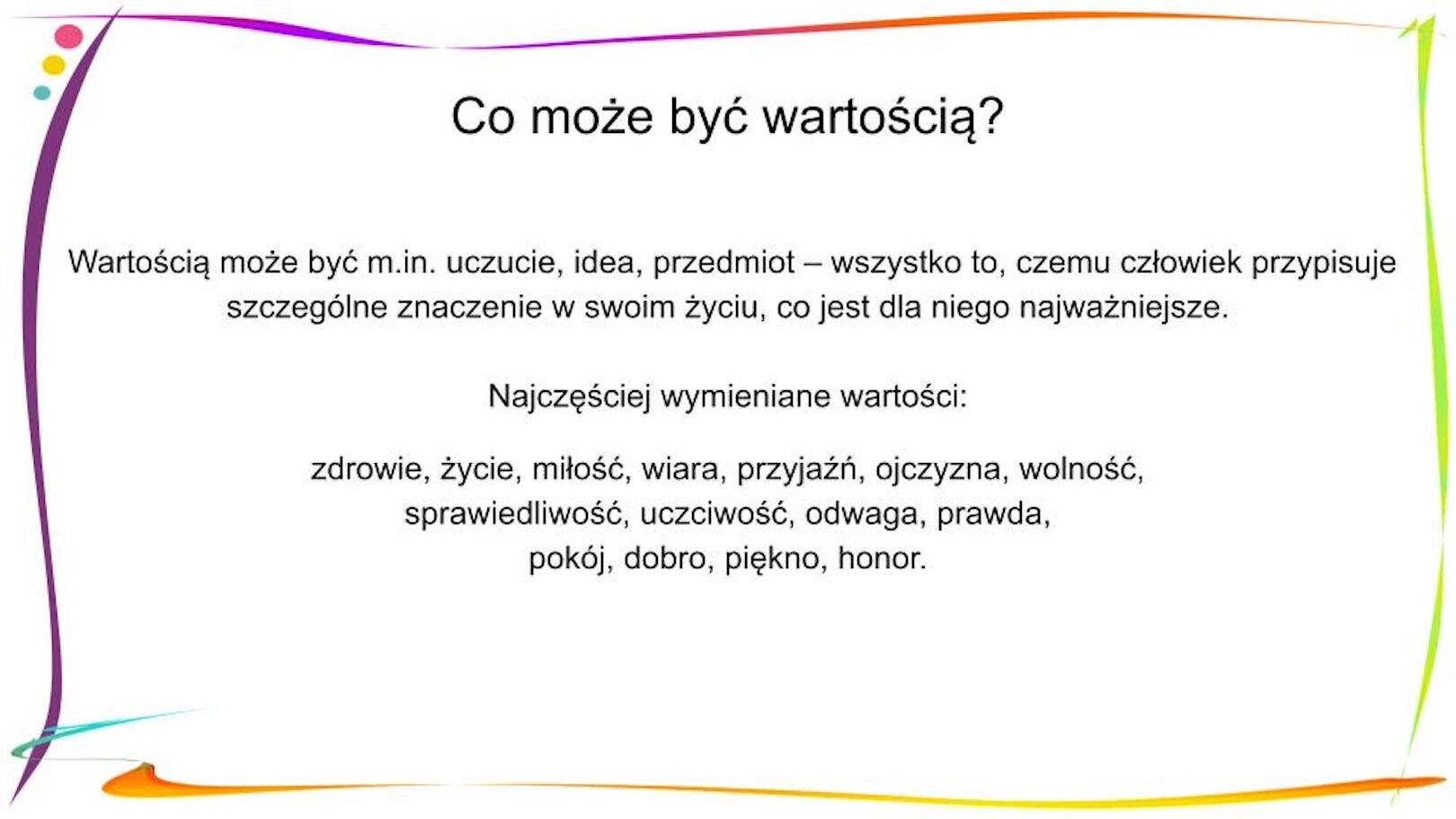 Co może być wartością?

Wartością może być m.in. uczucie, idea, przedmiot – wszystko to, czemu człowiek przypisuje szczególne znaczenie w swoim życiu, co jest dla niego najważniejsze.

Najczęściej wymieniane wartości:

zdrowie, życie, miłość, wiara, przyjaźń, ojczyzna, wolność, sprawiedliwość, uczciwość, odwaga, prawda, pokój, dobro, piękno, honor.